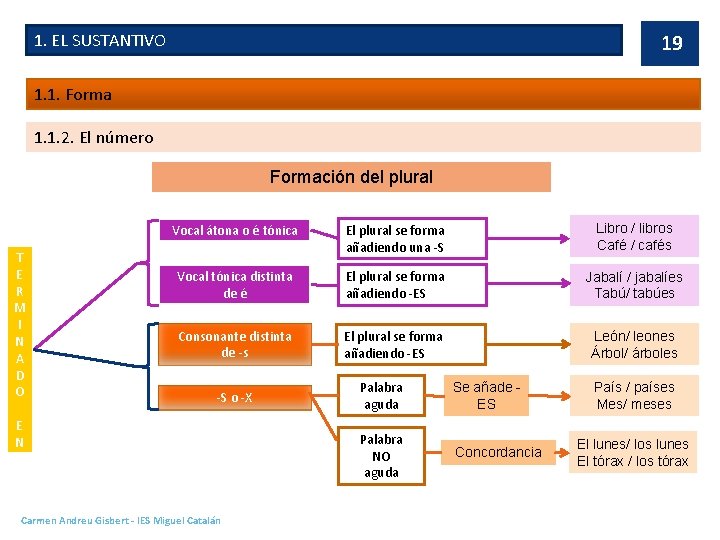 1. EL SUSTANTIVO

19

1.1. Forma

1.1.2. El número

Formación del plural

TERMINADO EN

Vocal átona o é tónica

El plural se forma añadiendo una -S

Libro / libros
Café / cafés

Vocal tónica distinta de é

El plural se forma añadiendo -ES

Jabalí / jabalíes
Tabú/ tabúes

Consonante distinta de -s

El plural se forma añadiendo -ES

León/ leones
Árbol/ árboles

-S o -X

Palabra aguda

Se añade -ES

País / países
Mes/ meses

Palabra NO aguda

Concordancia

El lunes/ los lunes
El tórax / los tórax

Carmen Andreu Gisbert - IES Miguel Catalán